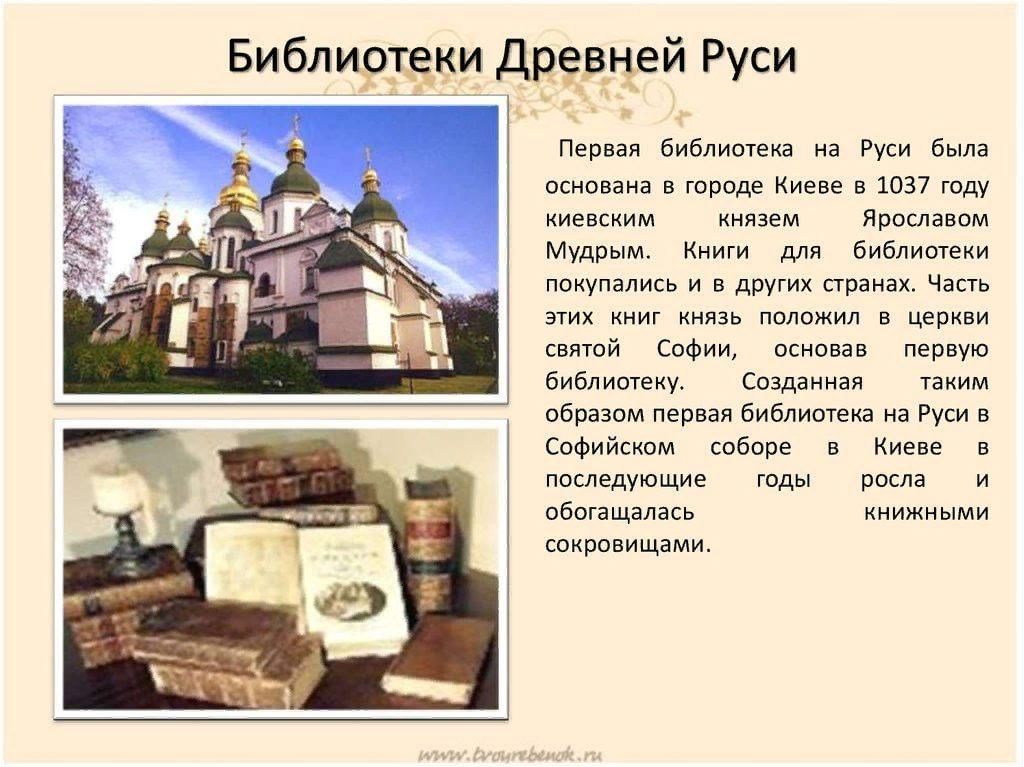 Библиотеки Древней Руси

Первая библиотека на Руси была основана в городе Киеве в 1037 году киевским князем Ярославом Мудрым. Книги для библиотеки покупались и в других странах. Часть этих книг князь положил в церкви святой Софии, основав первую библиотеку. Созданная таким образом первая библиотека на Руси в Софийском соборе в Киеве в последующие годы росла и обогащалась книжными сокровищами.

www.tvoyrebenok.ru